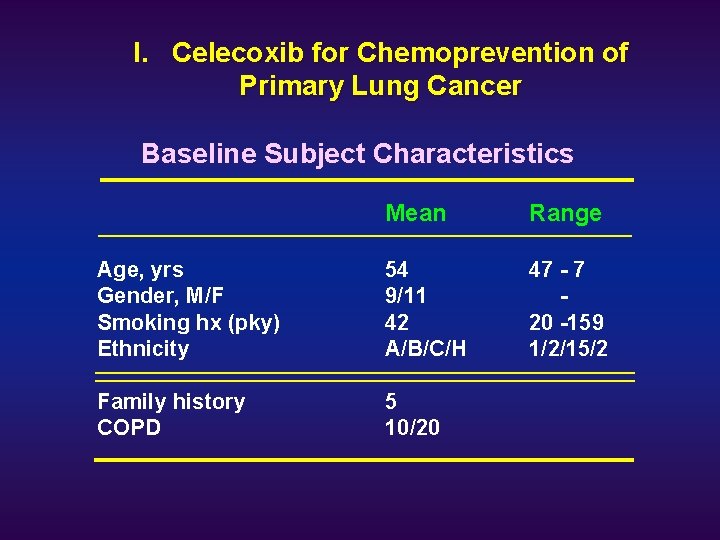 I. Celecoxib for Chemoprevention of Primary Lung Cancer

Baseline Subject Characteristics

| | Mean | Range |
|---|---|---|
| Age, yrs | 54 | 47 - 7 |
| Gender, M/F | 9/11 | - |
| Smoking hx (pky) | 42 | 20 -159 |
| Ethnicity | A/B/C/H | 1/2/15/2 |
| Family history | 5 | |
| COPD | 10/20 | |